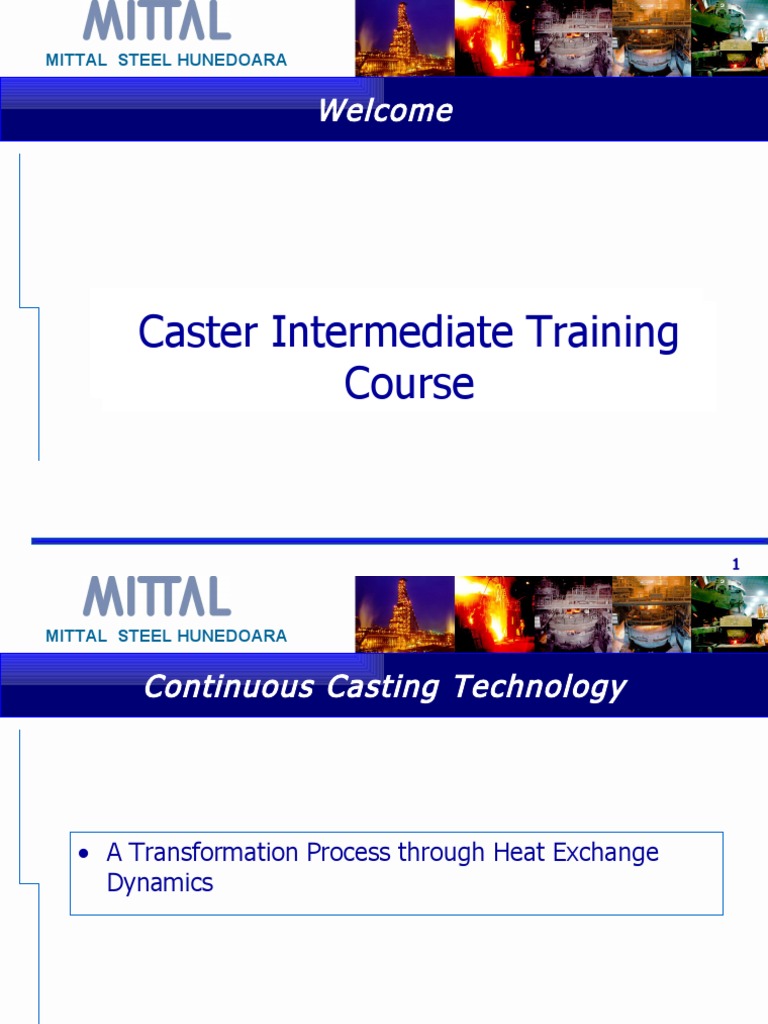 MITTAL
MITTAL STEEL HUNEDOARA

Welcome

Caster Intermediate Training Course

1

MITTAL
MITTAL STEEL HUNEDOARA

Continuous Casting Technology

• A Transformation Process through Heat Exchange Dynamics